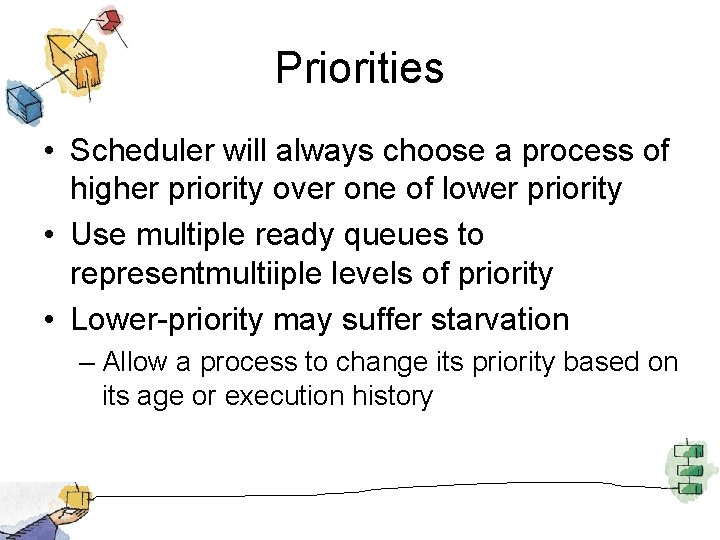 Priorities

• Scheduler will always choose a process of higher priority over one of lower priority
• Use multiple ready queues to representmultiiple levels of priority
• Lower-priority may suffer starvation
– Allow a process to change its priority based on its age or execution history